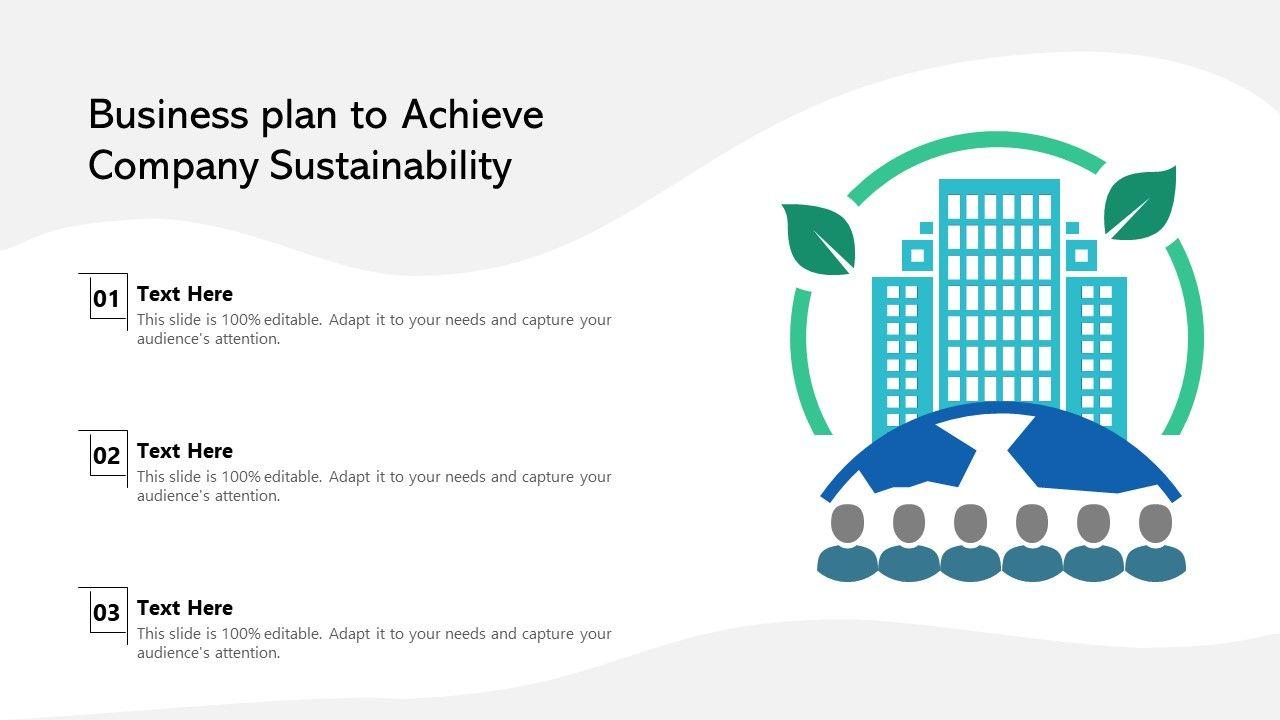 Business plan to Achieve Company Sustainability

01
Text Here
This slide is 100% editable. Adapt it to your needs and capture your audience's attention.

02
Text Here
This slide is 100% editable. Adapt it to your needs and capture your audience's attention.

03
Text Here
This slide is 100% editable. Adapt it to your needs and capture your audience's attention.